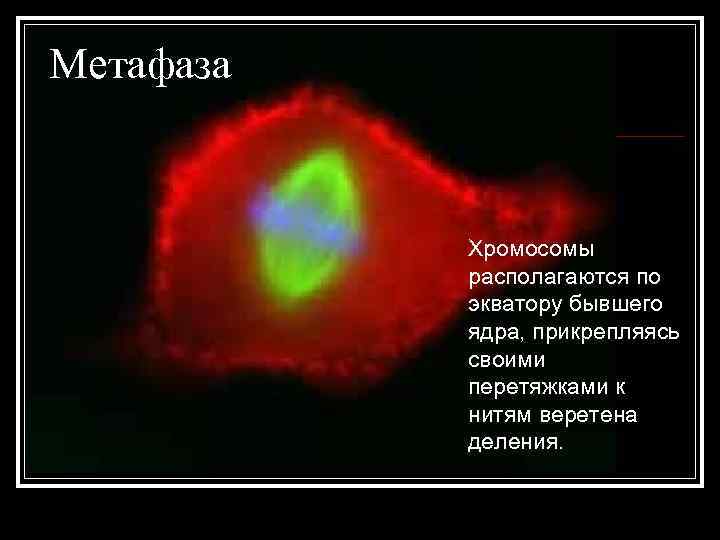 Метафаза

Хромосомы располагаются по экватору бывшего ядра, прикрепляясь своими перетяжками к нитям веретена деления.